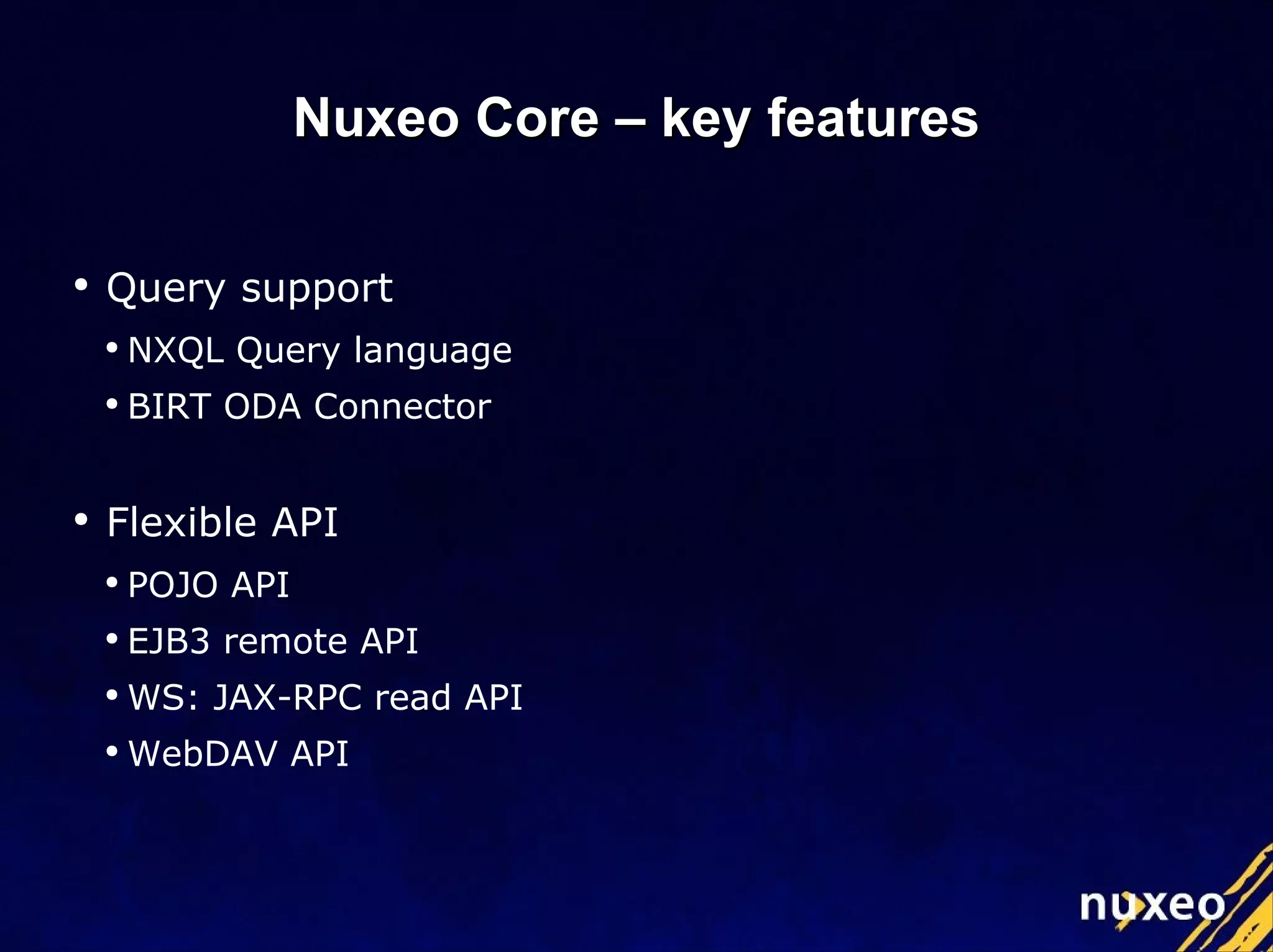 Nuxeo Core – key features

• Query support
 • NXQL Query language
 • BIRT ODA Connector

• Flexible API
 • POJO API
 • EJB3 remote API
 • WS: JAX-RPC read API
 • WebDAV API

nuxeo